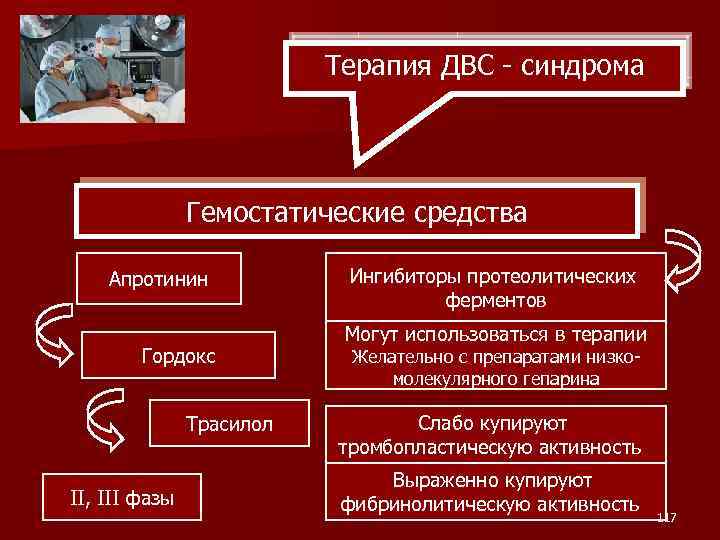 Терапия ДВС - синдрома

Гемостатические средства

Апротинин

Гордокс

Трасилол

II, III фазы

Ингибиторы протеолитических ферментов

Могут использоваться в терапии Желательно с препаратами низкомолекулярного гепарина

Слабо купируют тромбопластическую активность

Выраженно купируют фибринолитическую активность

117